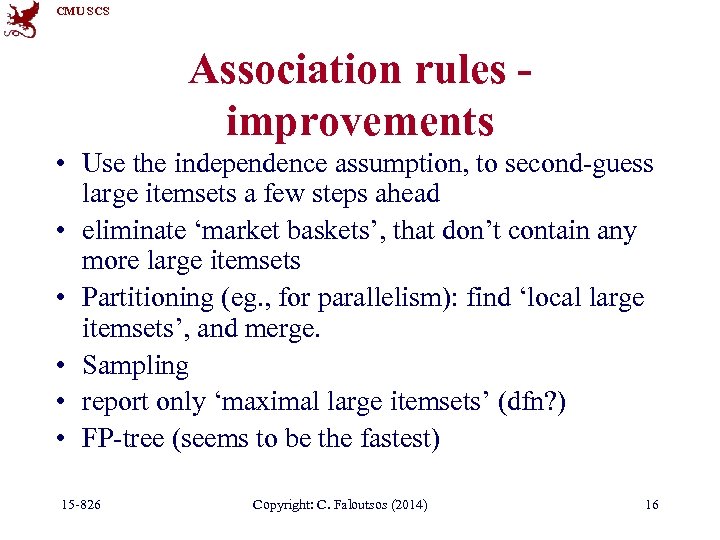 CMU SCS

Association rules - improvements

• Use the independence assumption, to second-guess large itemsets a few steps ahead
• eliminate ‘market baskets’, that don’t contain any more large itemsets
• Partitioning (eg., for parallelism): find ‘local large itemsets’, and merge.
• Sampling
• report only ‘maximal large itemsets’ (dfn?)
• FP-tree (seems to be the fastest)

15-826 Copyright: C. Faloutsos (2014) 16